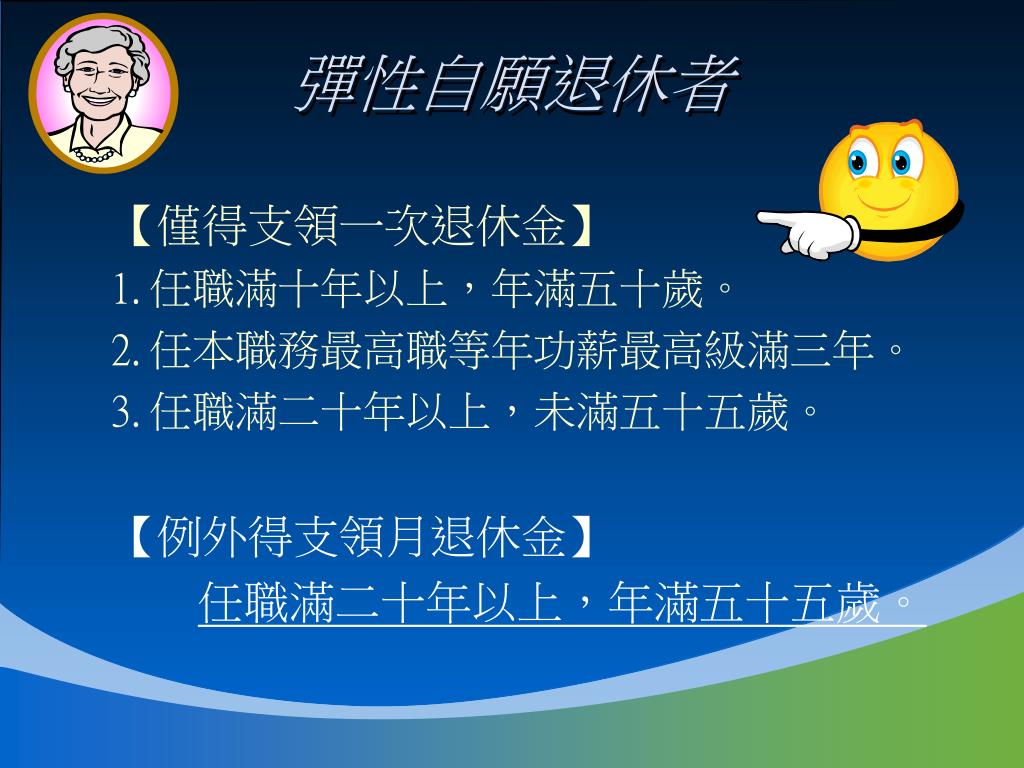 彈性自願退休者

【僅得支領一次退休金】
1. 任職滿十年以上，年滿五十歲。
2. 任本職務最高職等年功薪最高級滿三年。
3. 任職滿二十年以上，未滿五十五歲。

【例外得支領月退休金】
任職滿二十年以上，年滿五十五歲。